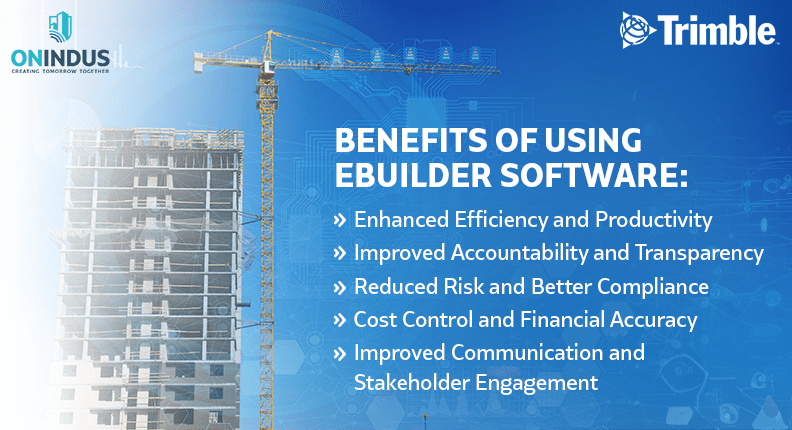 ONINDUS
CREATING TOMORROW TOGETHER

Trimble

BENEFITS OF USING EBUILDER SOFTWARE:

» Enhanced Efficiency and Productivity
» Improved Accountability and Transparency
» Reduced Risk and Better Compliance
» Cost Control and Financial Accuracy
» Improved Communication and Stakeholder Engagement